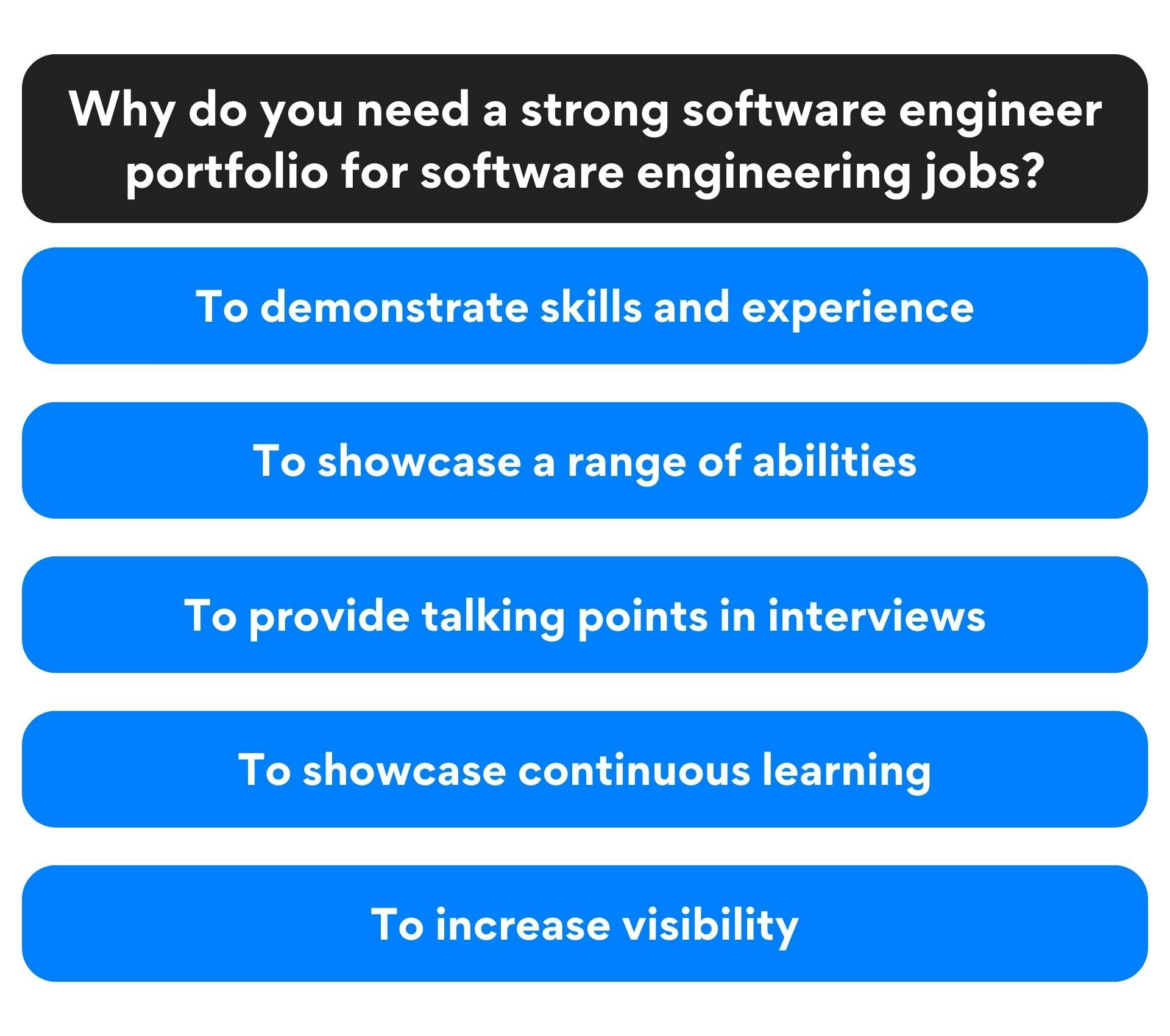 Why do you need a strong software engineer portfolio for software engineering jobs?

To demonstrate skills and experience

To showcase a range of abilities

To provide talking points in interviews

To showcase continuous learning

To increase visibility